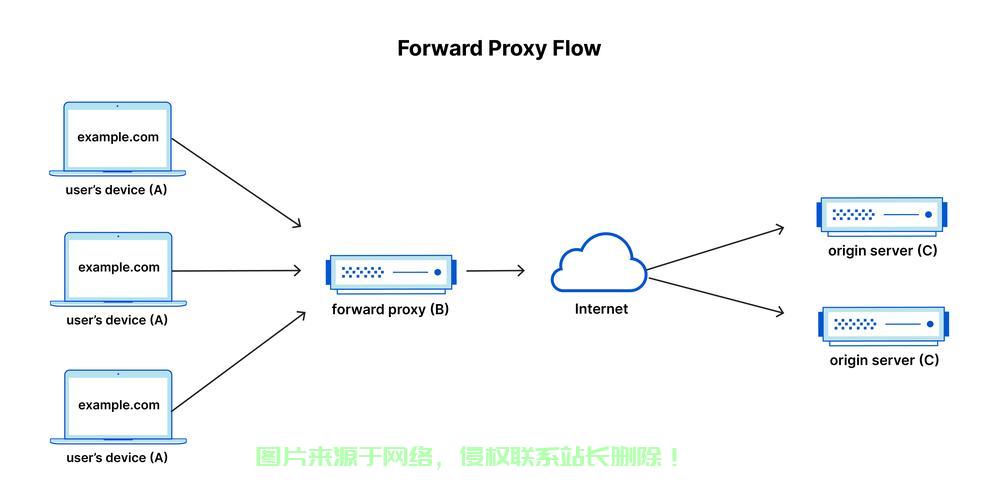 Forward Proxy Flow

example.com
user's device (A)

example.com
user's device (A)

example.com
user's device (A)

forward proxy (B)

Internet

origin server (C)

origin server (C)

图片来源于网络，侵权联系站长删除！